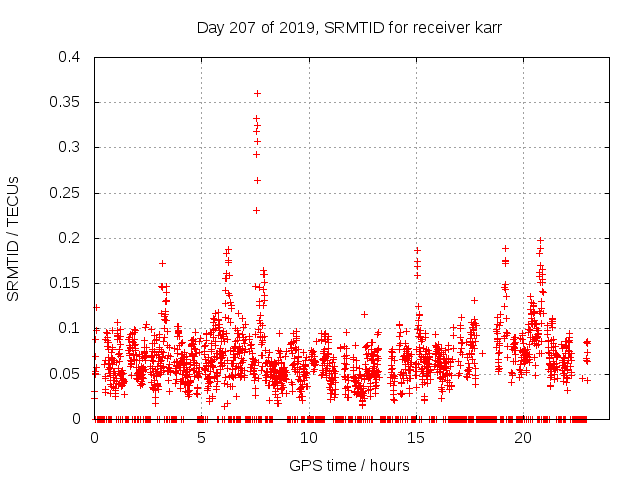 Day 207 of 2019, SRMTID for receiver karr

SRMTID / TECUs

0.4
0.35
0.3
0.25
0.2
0.15
0.1
0.05
0

0
5
10
15
20

GPS time / hours